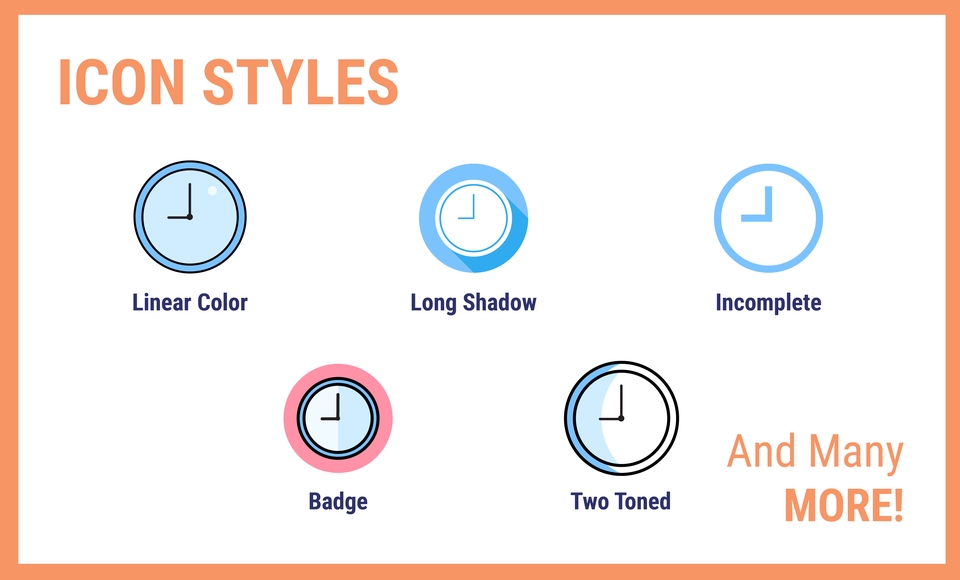 ICON STYLES

Linear Color

Long Shadow

Incomplete

Badge

Two Toned

And Many MORE!